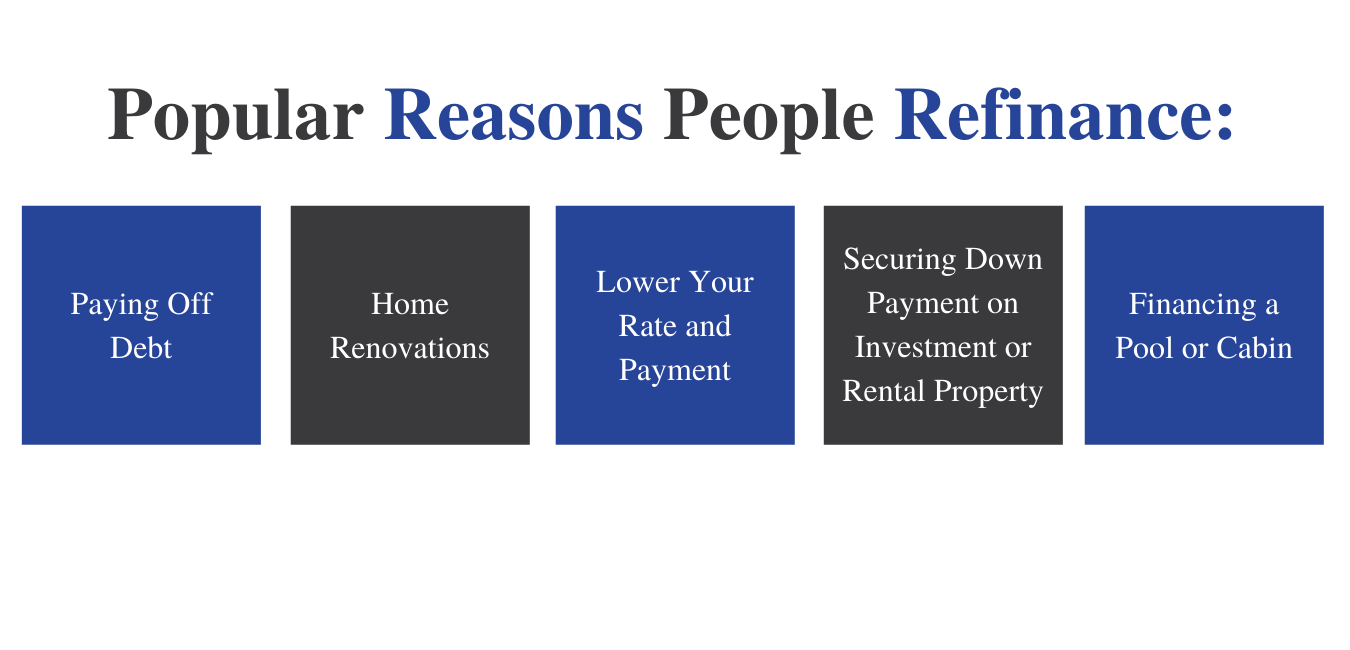 Popular Reasons People Refinance:

Paying Off Debt

Home Renovations

Lower Your Rate and Payment

Securing Down Payment on Investment or Rental Property

Financing a Pool or Cabin